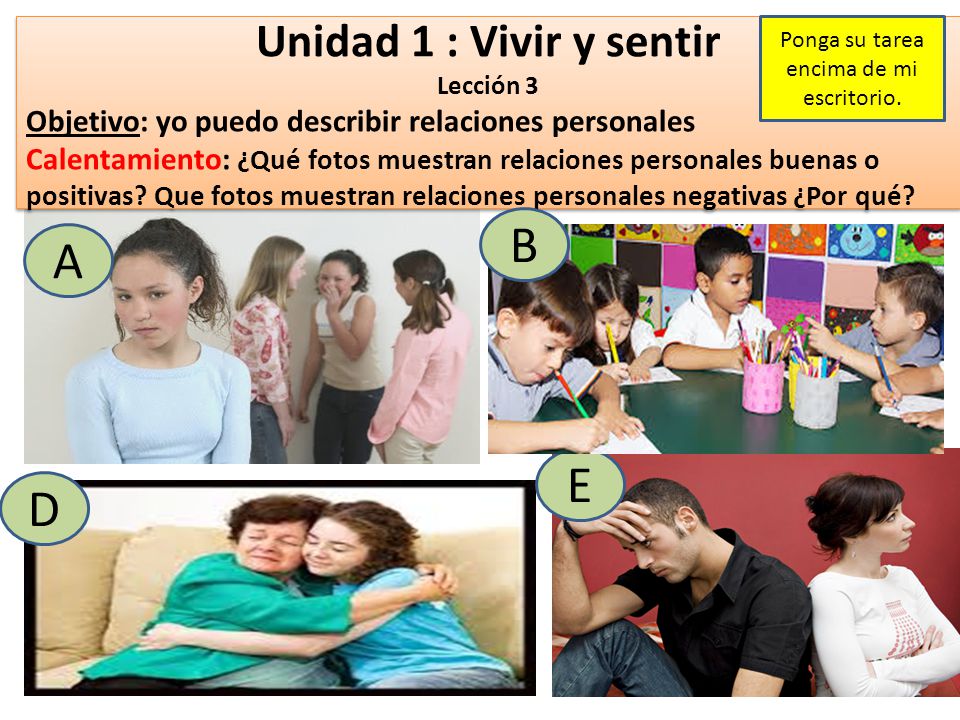 Unidad 1 : Vivir y sentir

Lección 3

Ponga su tarea encima de mi escritorio.

Objetivo: yo puedo describir relaciones personales

Calentamiento: ¿Qué fotos muestran relaciones personales buenas o positivas? Que fotos muestran relaciones personales negativas ¿Por qué?

A

B

D

E